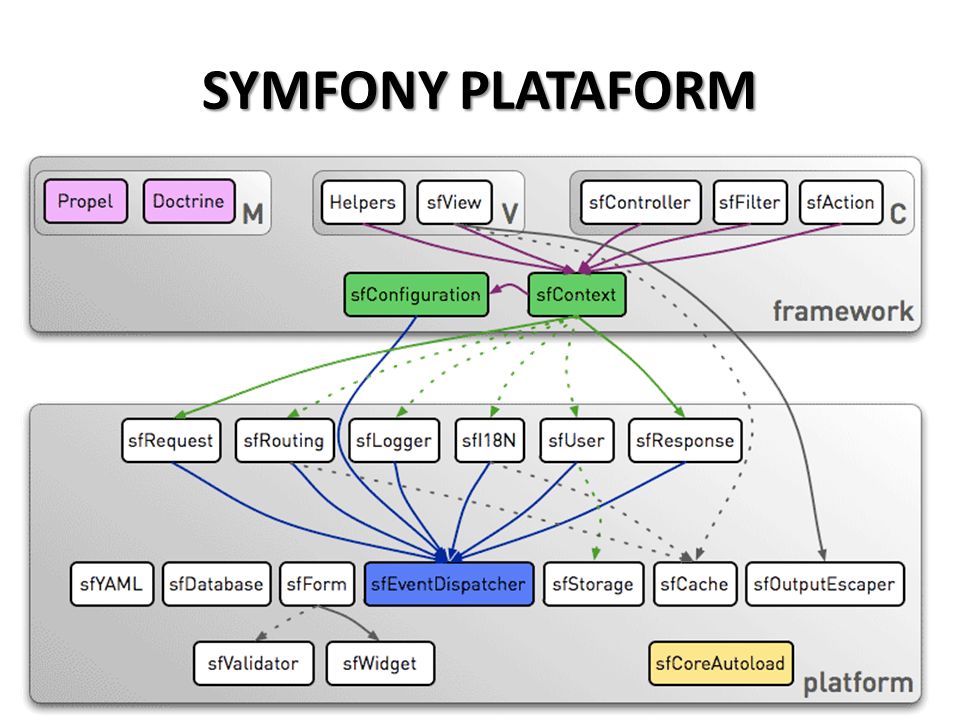 SYMFONY PLATAFORM

Propel
Doctrine
M

Helpers
sfView
V

sfController
sfFilter
sfAction
C

sfConfiguration
sfContext
framework

sfRequest
sfRouting
sfLogger
sfI18N
sfUser
sfResponse

sfYAML
sfDatabase
sfForm
sfEventDispatcher
sfStorage
sfCache
sfOutputEscaper

sfValidator
sfWidget
sfCoreAutoload
platform